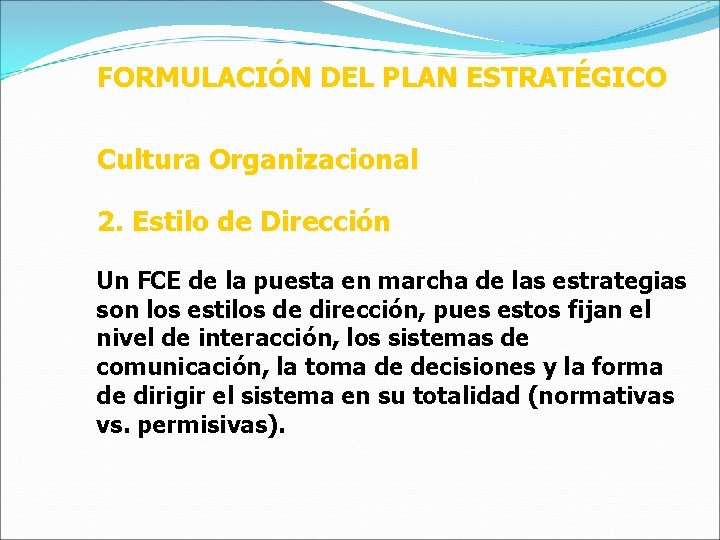 FORMULACIÓN DEL PLAN ESTRATÉGICO

Cultura Organizacional

2. Estilo de Dirección

Un FCE de la puesta en marcha de las estrategias son los estilos de dirección, pues estos fijan el nivel de interacción, los sistemas de comunicación, la toma de decisiones y la forma de dirigir el sistema en su totalidad (normativas vs. permisivas).